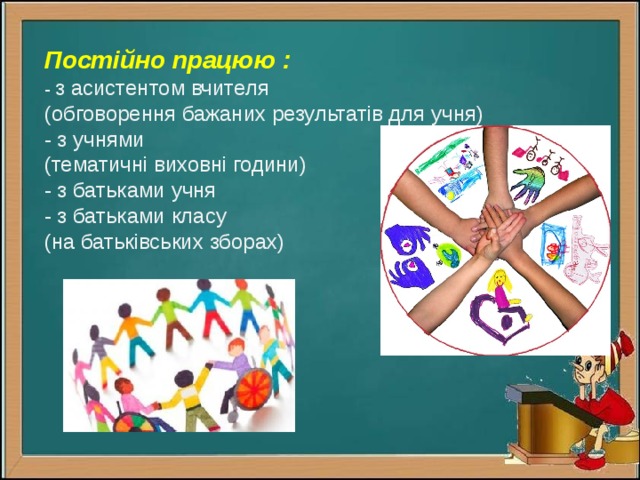 Постійно працюю :
- з асистентом вчителя
(обговорення бажаних результатів для учня)
- з учнями
(тематичні виховні години)
- з батьками учня
- з батьками класу
(на батьківських зборах)